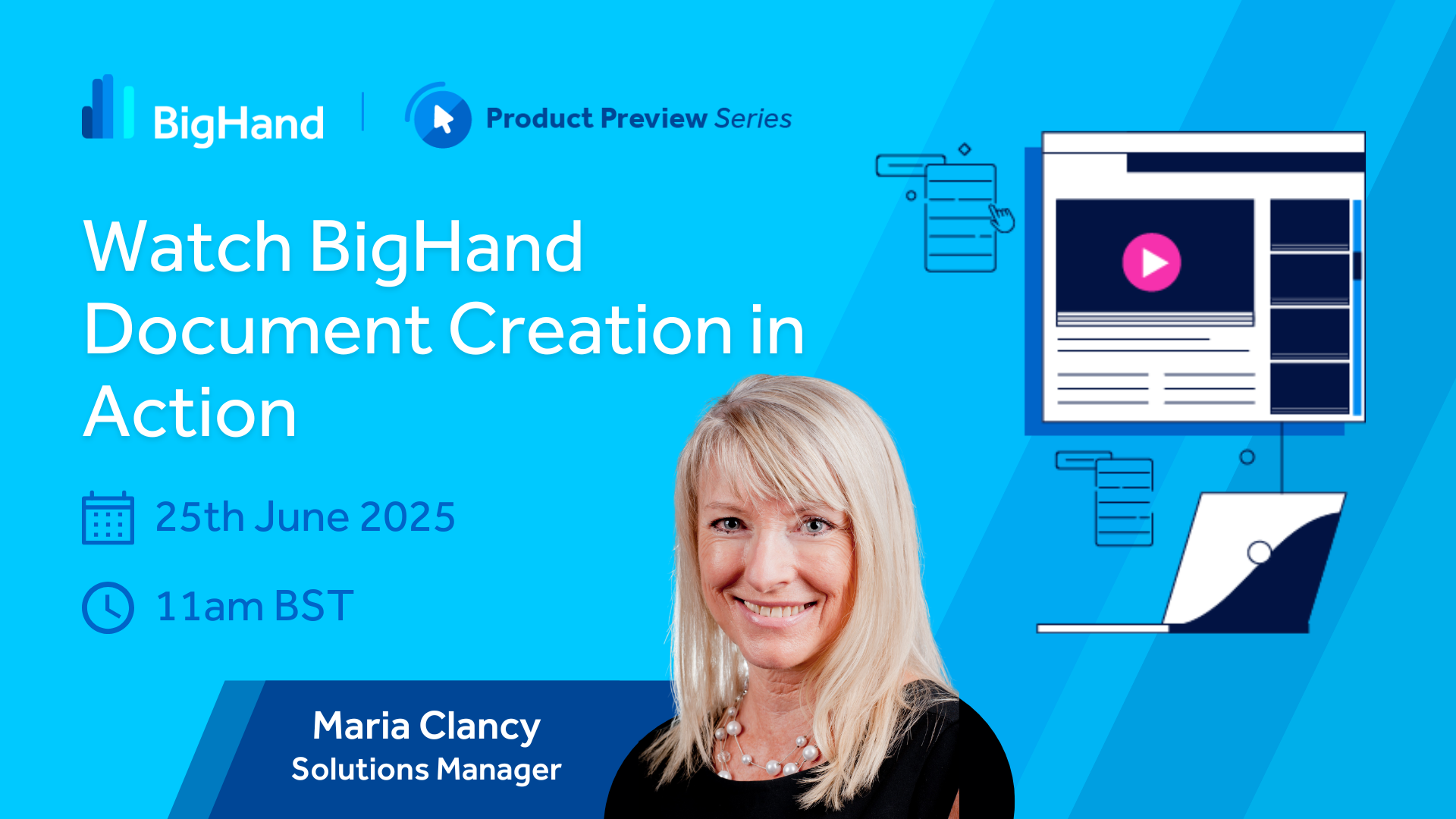 BigHand

Product Preview Series

Watch BigHand Document Creation in Action

25th June 2025

11am BST

Maria Clancy
Solutions Manager